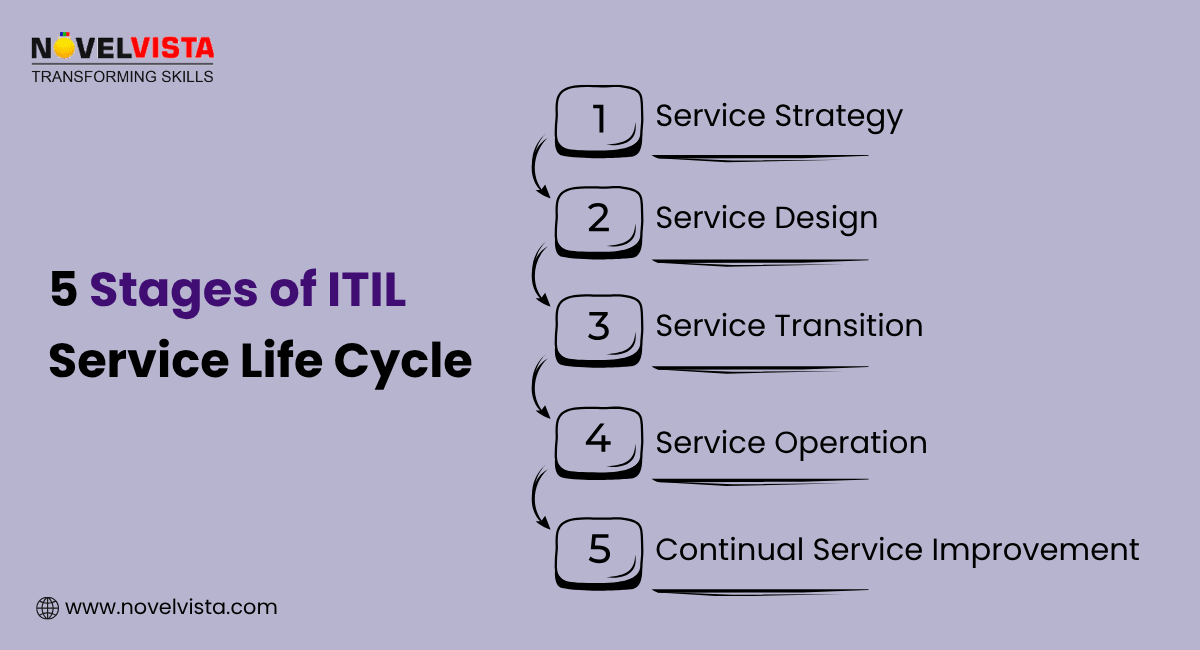 NOVELVISTA
TRANSFORMING SKILLS

5 Stages of ITIL Service Life Cycle

1 Service Strategy

2 Service Design

3 Service Transition

4 Service Operation

5 Continual Service Improvement

www.novelvista.com